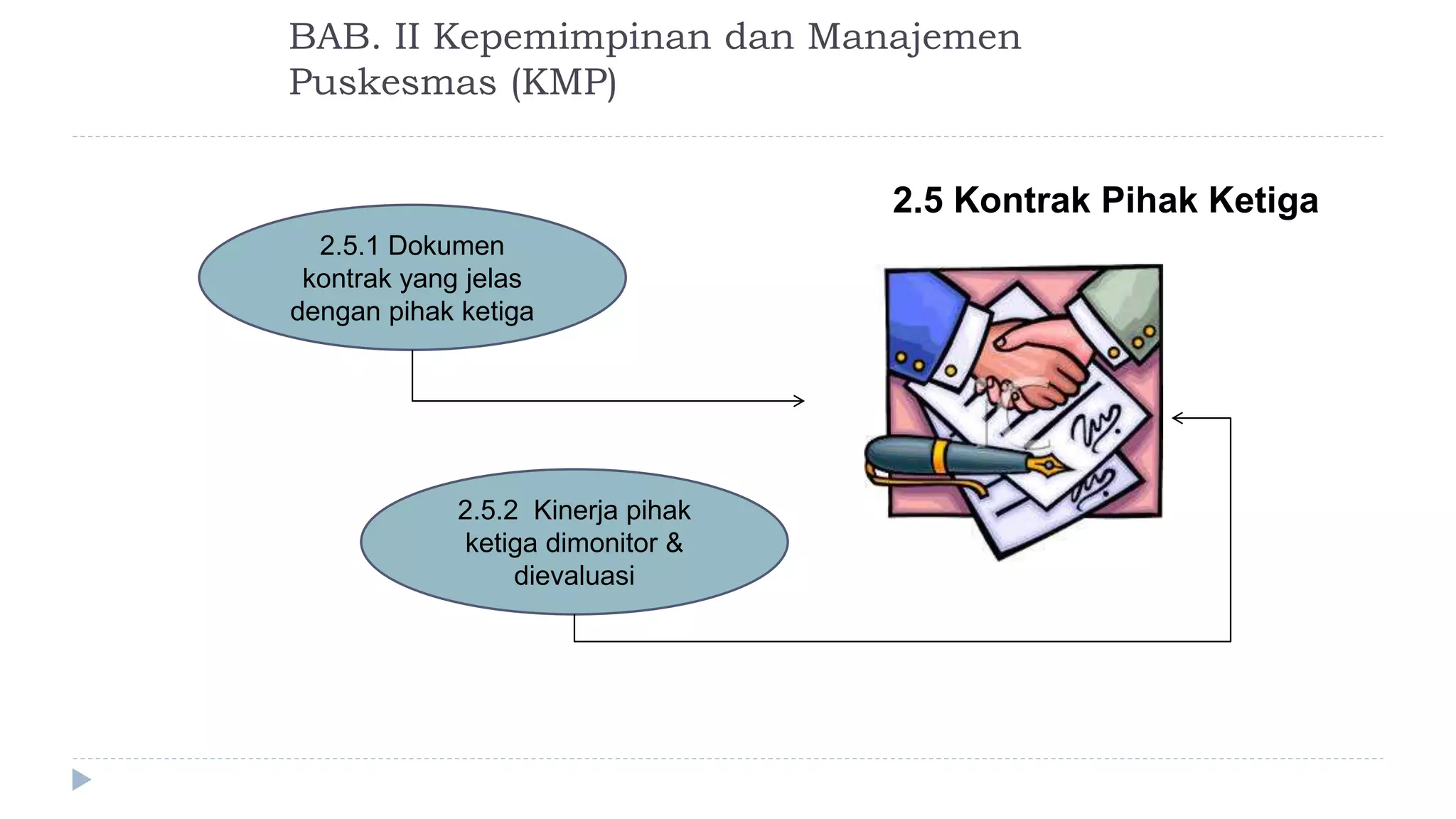 BAB. II Kepemimpinan dan Manajemen Puskesmas (KMP)

2.5 Kontrak Pihak Ketiga

2.5.1 Dokumen kontrak yang jelas dengan pihak ketiga

2.5.2 Kinerja pihak ketiga dimonitor & dievaluasi